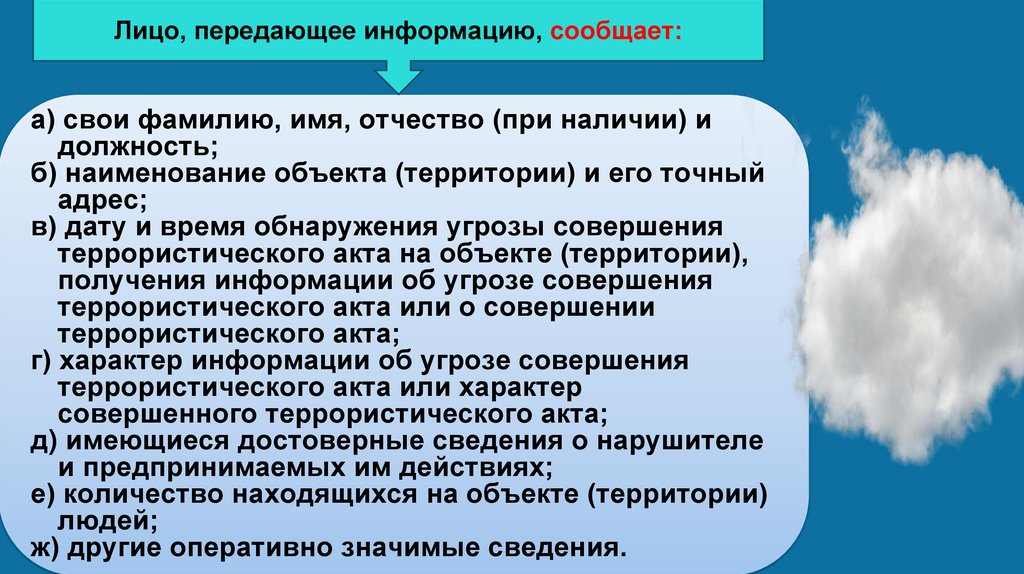 Лицо, передающее информацию, сообщает:

а) свои фамилию, имя, отчество (при наличии) и должность;
б) наименование объекта (территории) и его точный адрес;
в) дату и время обнаружения угрозы совершения террористического акта на объекте (территории), получения информации об угрозе совершения террористического акта или о совершении террористического акта;
г) характер информации об угрозе совершения террористического акта или характер совершенного террористического акта;
д) имеющиеся достоверные сведения о нарушителе и предпринимаемых им действиях;
е) количество находящихся на объекте (территории) людей;
ж) другие оперативно значимые сведения.